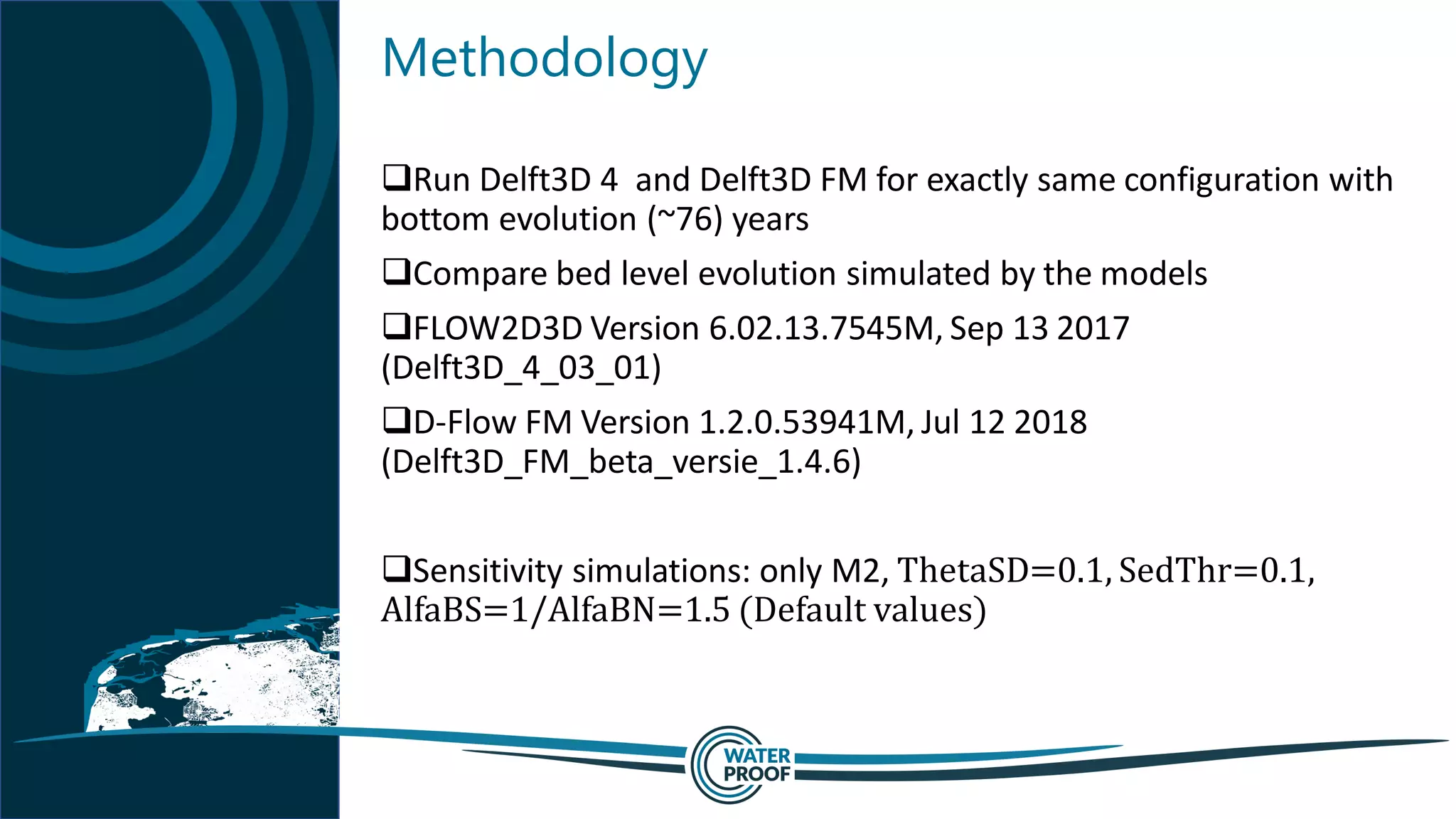 Methodology

❑Run Delft3D 4 and Delft3D FM for exactly same configuration with bottom evolution (~76) years

❑Compare bed level evolution simulated by the models

❑FLOW2D3D Version 6.02.13.7545M, Sep 13 2017 (Delft3D_4_03_01)

❑D-Flow FM Version 1.2.0.53941M, Jul 12 2018 (Delft3D_FM_beta_versie_1.4.6)

❑Sensitivity simulations: only M2, ThetaSD=0.1, SedThr=0.1, AlfaBS=1/AlfaBN=1.5 (Default values)

WATER PROOF